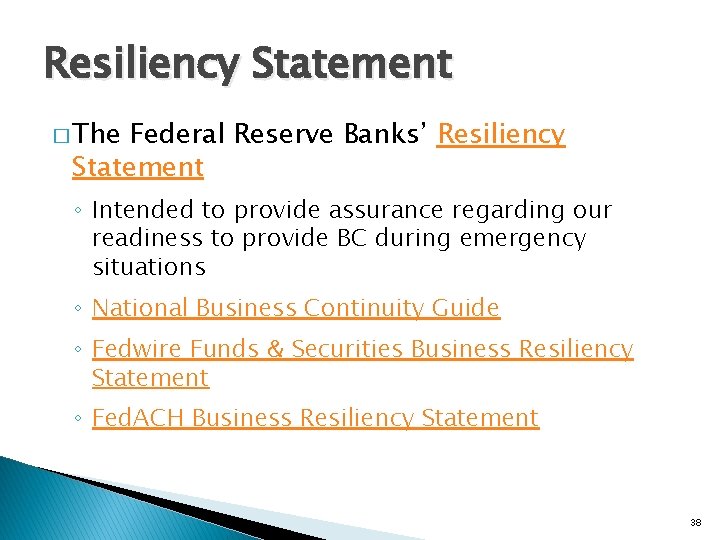 Resiliency Statement

□ The Federal Reserve Banks' Resiliency Statement

◦ Intended to provide assurance regarding our readiness to provide BC during emergency situations

◦ National Business Continuity Guide

◦ Fedwire Funds & Securities Business Resiliency Statement

◦ FedACH Business Resiliency Statement

38